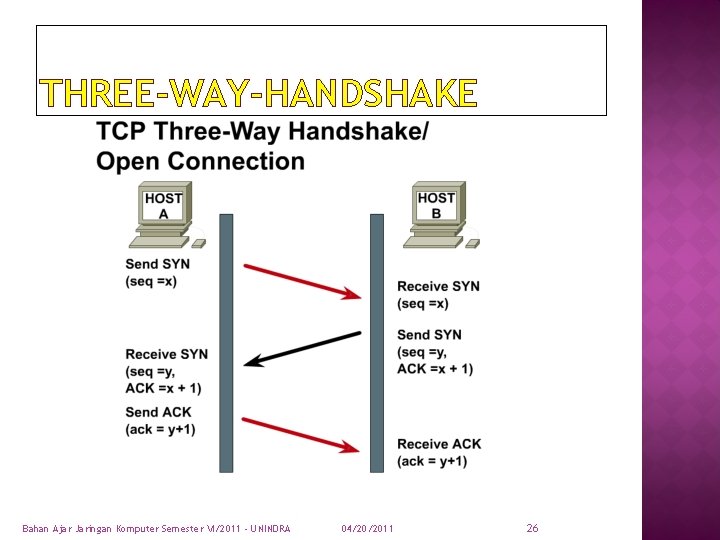 THREE-WAY-HANDSHAKE

TCP Three-Way Handshake/ Open Connection

HOST A

HOST B

Send SYN (seq =x)

Receive SYN (seq =x)

Send SYN (seq =y, ACK =x + 1)

Receive SYN (seq =y, ACK =x + 1)

Send ACK (ack = y+1)

Receive ACK (ack = y+1)

Bahan Ajar Jaringan Komputer Semester VI/2011 - UNINDRA

04/20/2011

26